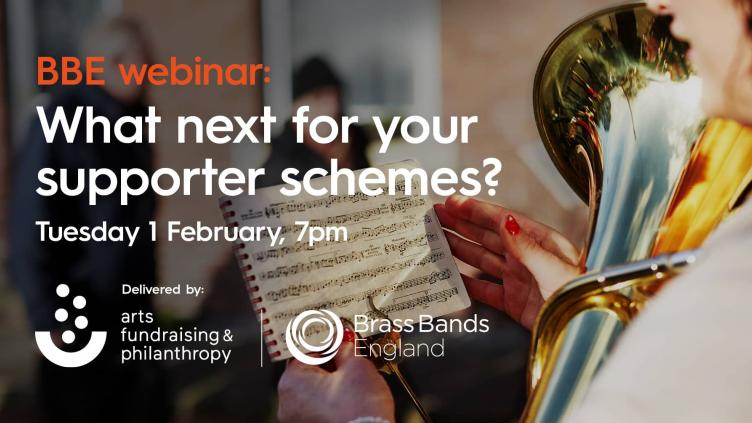 BBE webinar:
What next for your supporter schemes?
Tuesday 1 February, 7pm

Delivered by:
arts fundraising & philanthropy

Brass Bands England